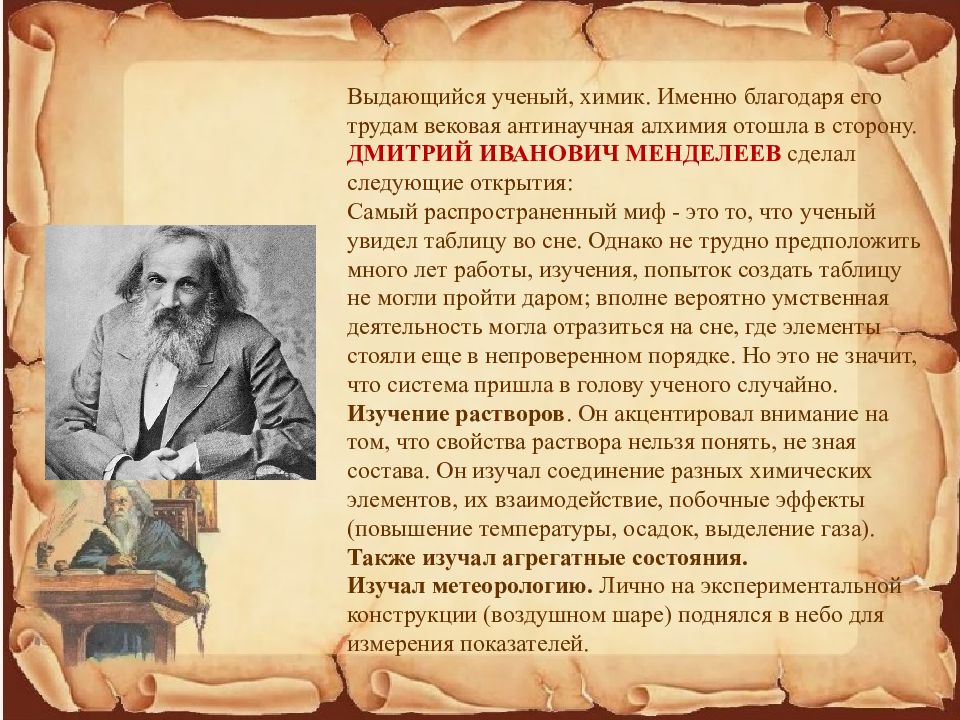 Выдающийся ученый, химик. Именно благодаря его трудам вековая антинаучная алхимия отошла в сторону. ДМИТРИЙ ИВАНОВИЧ МЕНДЕЛЕЕВ сделал следующие открытия:
Самый распространенный миф - это то, что ученый увидел таблицу во сне. Однако не трудно предположить много лет работы, изучения, попыток создать таблицу не могли пройти даром; вполне вероятно умственная деятельность могла отразиться на сне, где элементы стояли еще в непроверенном порядке. Но это не значит, что система пришла в голову ученого случайно.
Изучение растворов. Он акцентировал внимание на том, что свойства раствора нельзя понять, не зная состава. Он изучал соединение разных химических элементов, их взаимодействие, побочные эффекты (повышение температуры, осадок, выделение газа).
Также изучал агрегатные состояния.
Изучал метеорологию. Лично на экспериментальной конструкции (воздушном шаре) поднялся в небо для измерения показателей.